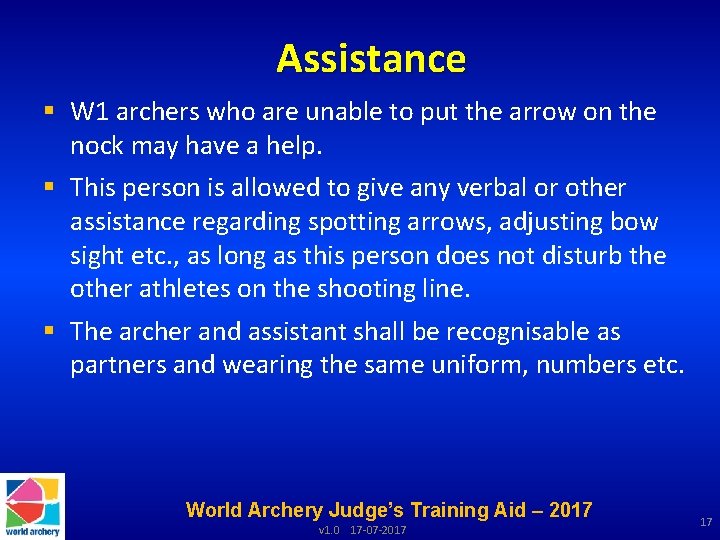 Assistance

▪ W1 archers who are unable to put the arrow on the nock may have a help.

▪ This person is allowed to give any verbal or other assistance regarding spotting arrows, adjusting bow sight etc., as long as this person does not disturb the other athletes on the shooting line.

▪ The archer and assistant shall be recognisable as partners and wearing the same uniform, numbers etc.

world archery

World Archery Judge's Training Aid – 2017

v1.0 17-07-2017

17